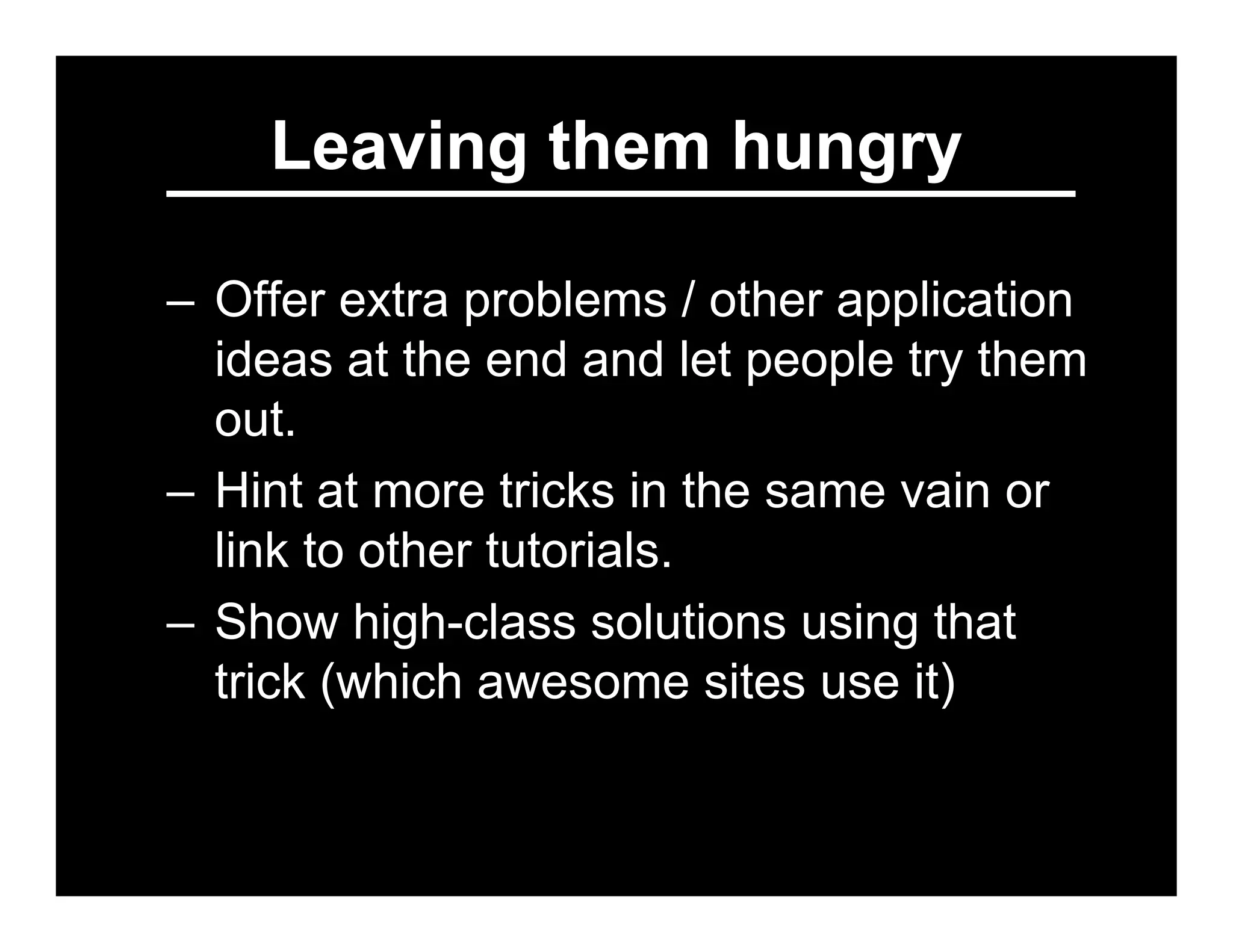 Leaving them hungry

– Offer extra problems / other application ideas at the end and let people try them out.

– Hint at more tricks in the same vain or link to other tutorials.

– Show high-class solutions using that trick (which awesome sites use it)